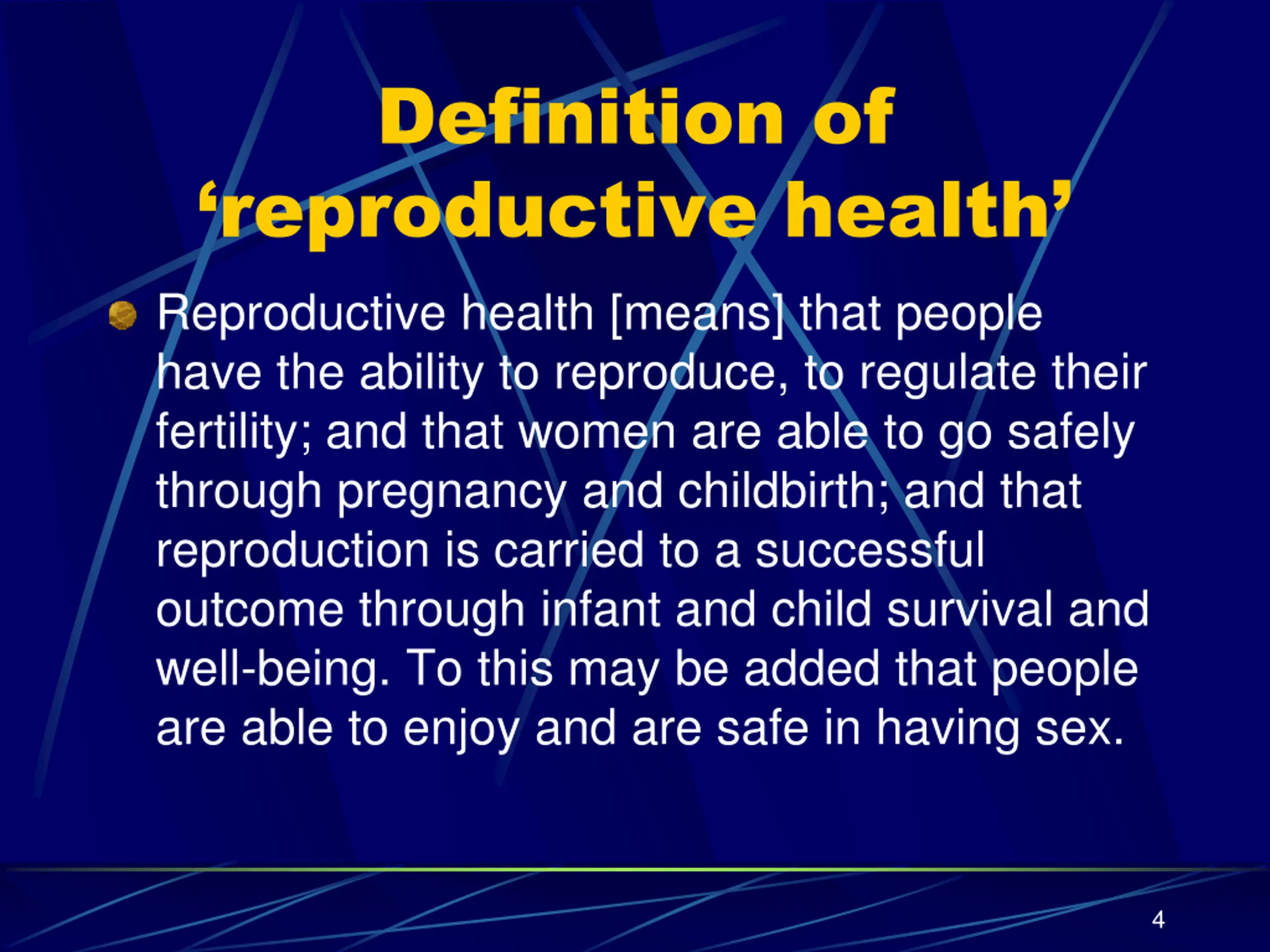 Definition of ‘reproductive health’

Reproductive health [means] that people have the ability to reproduce, to regulate their fertility; and that women are able to go safely through pregnancy and childbirth; and that reproduction is carried to a successful outcome through infant and child survival and well-being. To this may be added that people are able to enjoy and are safe in having sex.

4